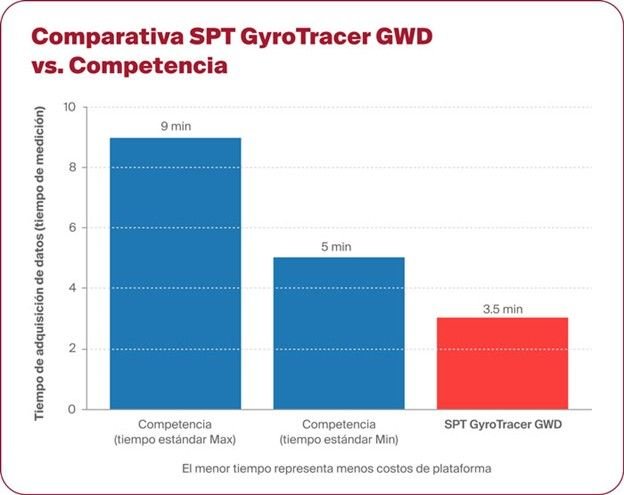 Comparativa SPT GyroTracer GWD vs. Competencia

Tiempo de adquisición de datos (tiempo de medición)

10
8
6
4
2
0

9 min
5 min
3.5 min

Competencia (tiempo estándar Max)
Competencia (tiempo estándar Min)
SPT GyroTracer GWD

El menor tiempo representa menos costos de plataforma